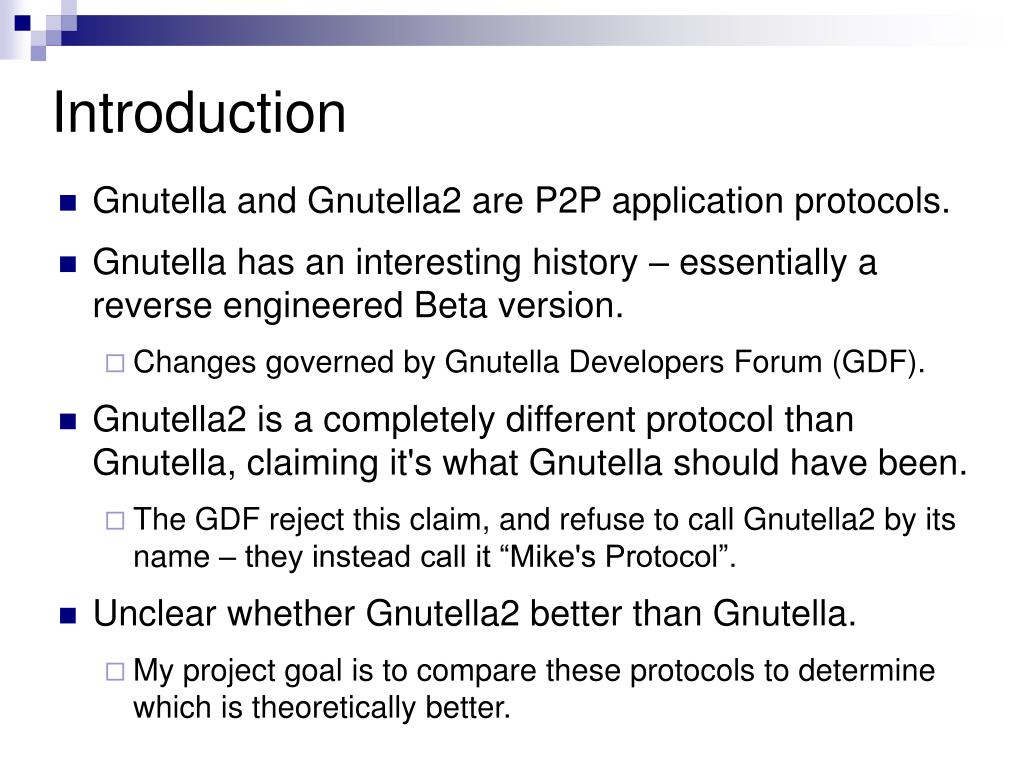 Introduction

Gnutella and Gnutella2 are P2P application protocols.

Gnutella has an interesting history – essentially a reverse engineered Beta version.

Changes governed by Gnutella Developers Forum (GDF).

Gnutella2 is a completely different protocol than Gnutella, claiming it's what Gnutella should have been.

The GDF reject this claim, and refuse to call Gnutella2 by its name – they instead call it “Mike's Protocol”.

Unclear whether Gnutella2 better than Gnutella.

My project goal is to compare these protocols to determine which is theoretically better.